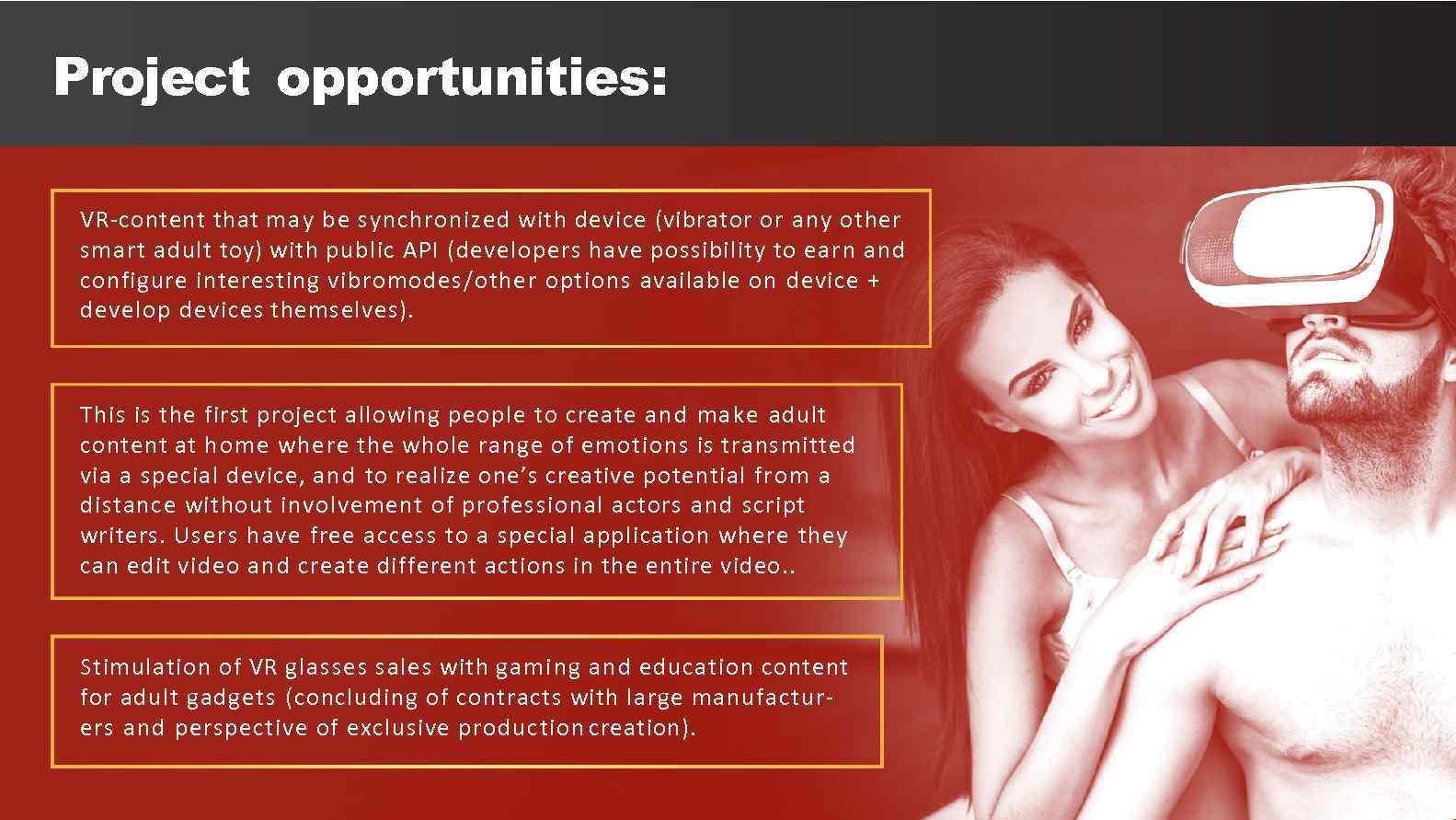 Project opportunities:

VR-content that may be synchronized with device (vibrator or any other smart adult toy) with public API (developers have possibility to earn and configure interesting vibromodes/other options available on device + develop devices themselves).

This is the first project allowing people to create and make adult content at home where the whole range of emotions is transmitted via a special device, and to realize one's creative potential from a distance without involvement of professional actors and script writers. Users have free access to a special application where they can edit video and create different actions in the entire video..

Stimulation of VR glasses sales with gaming and education content for adult gadgets (concluding of contracts with large manufacturers and perspective of exclusive production creation).